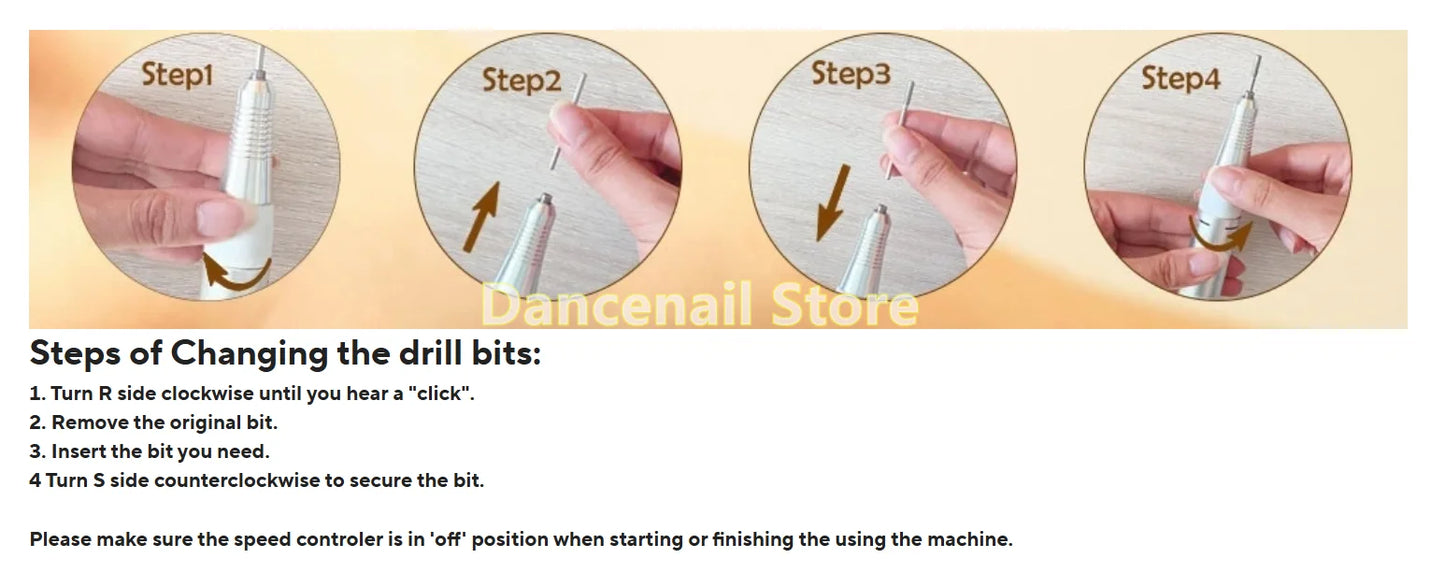 Step1 Step2 Step3 Step4

Dancenail Store

Steps of Changing the drill bits:
1. Turn R side clockwise until you hear a "click".
2. Remove the original bit.
3. Insert the bit you need.
4 Turn S side counterclockwise to secure the bit.

Please make sure the speed controler is in 'off' position when starting or finishing the using the machine.